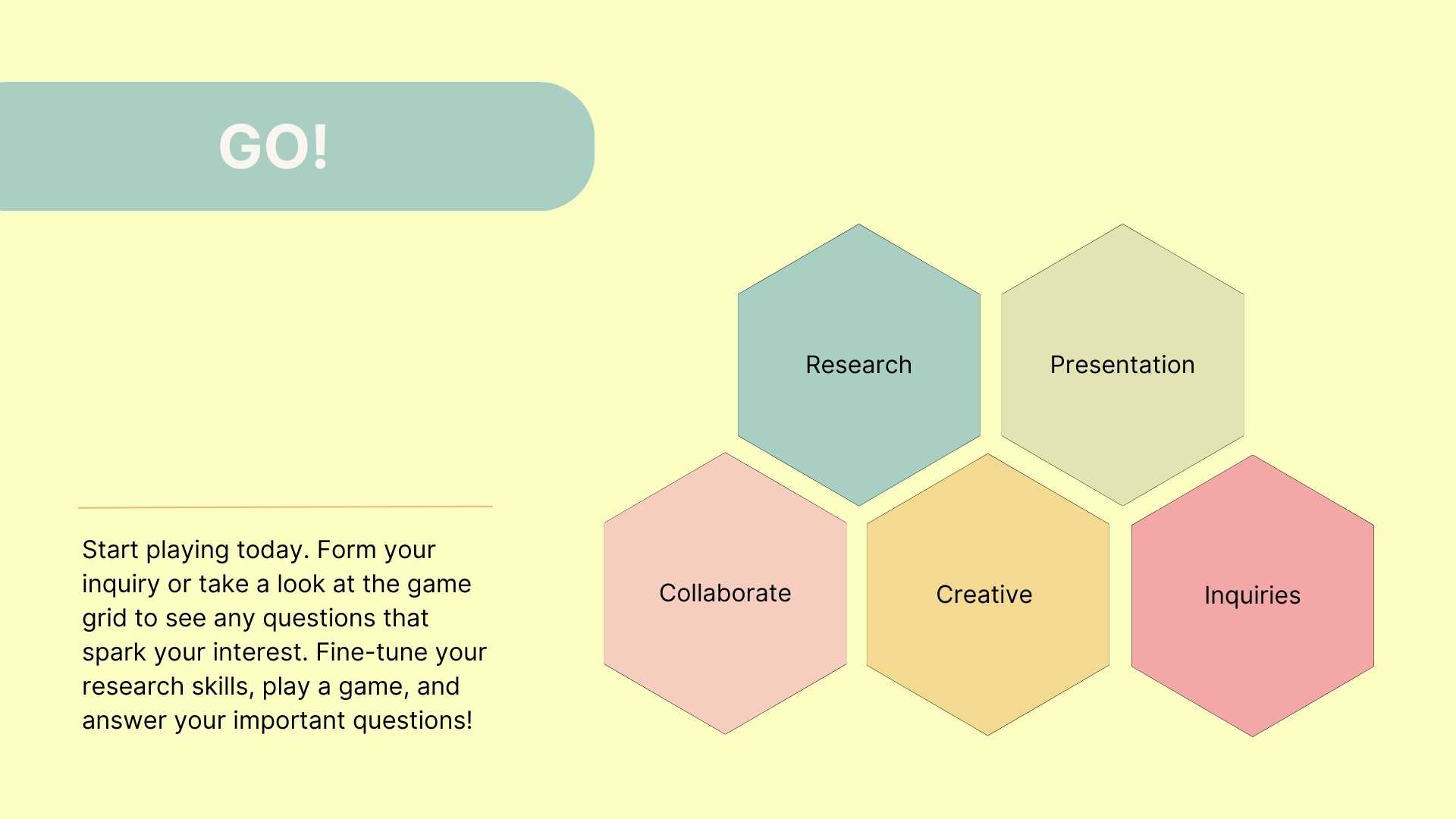 GO!

Start playing today. Form your inquiry or take a look at the game grid to see any questions that spark your interest. Fine-tune your research skills, play a game, and answer your important questions!

Research

Presentation

Collaborate

Creative

Inquiries